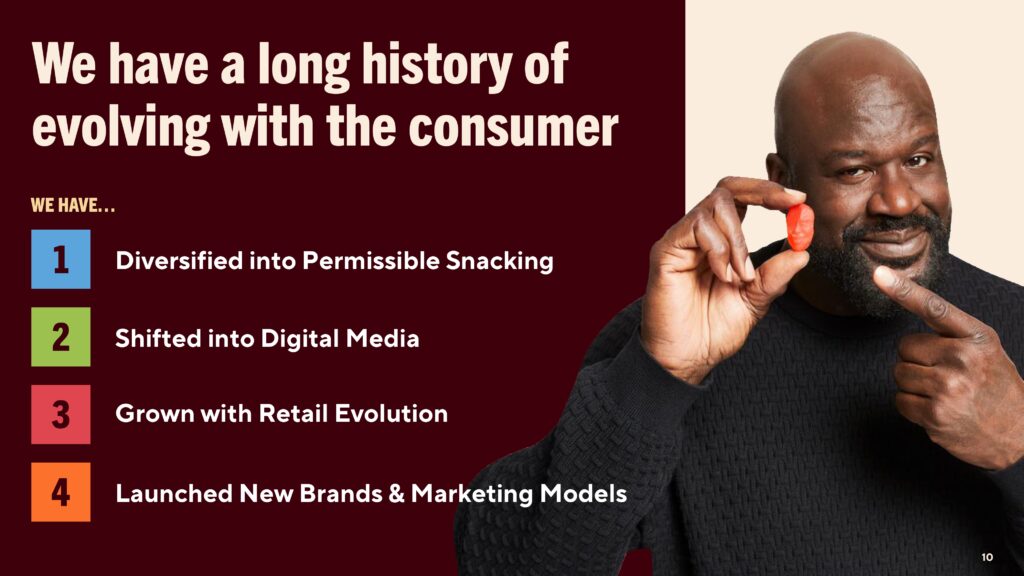 We have a long history of evolving with the consumer

WE HAVE...

1 Diversified into Permissible Snacking

2 Shifted into Digital Media

3 Grown with Retail Evolution

4 Launched New Brands & Marketing Models

10